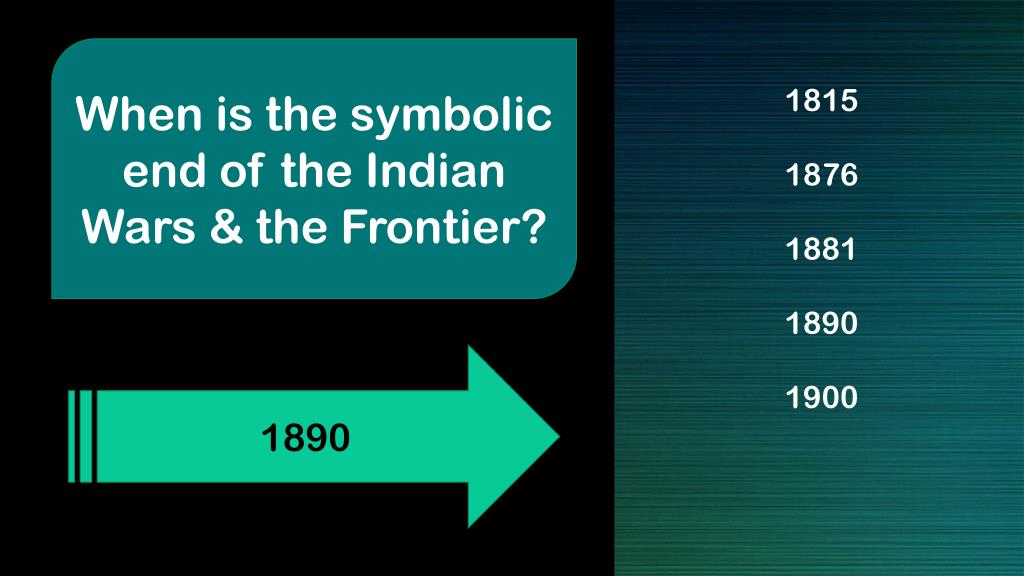 When is the symbolic end of the Indian Wars & the Frontier?

1890

1815

1876

1881

1890

1900